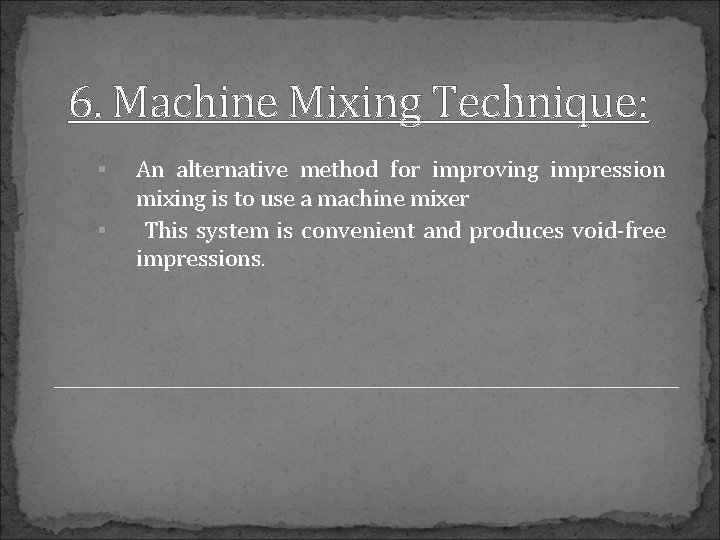 6. Machine Mixing Technique:

▪ An alternative method for improving impression mixing is to use a machine mixer
▪ This system is convenient and produces void-free impressions.